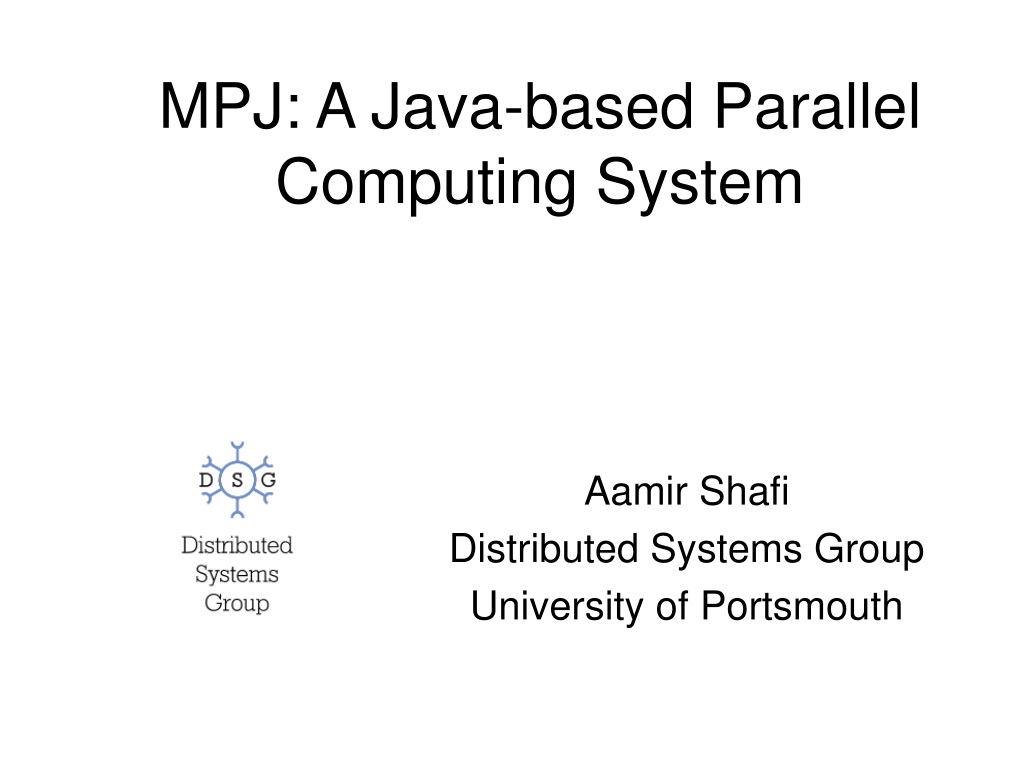 MPJ: A Java-based Parallel Computing System

D S G

Distributed Systems Group

Aamir Shafi
Distributed Systems Group
University of Portsmouth